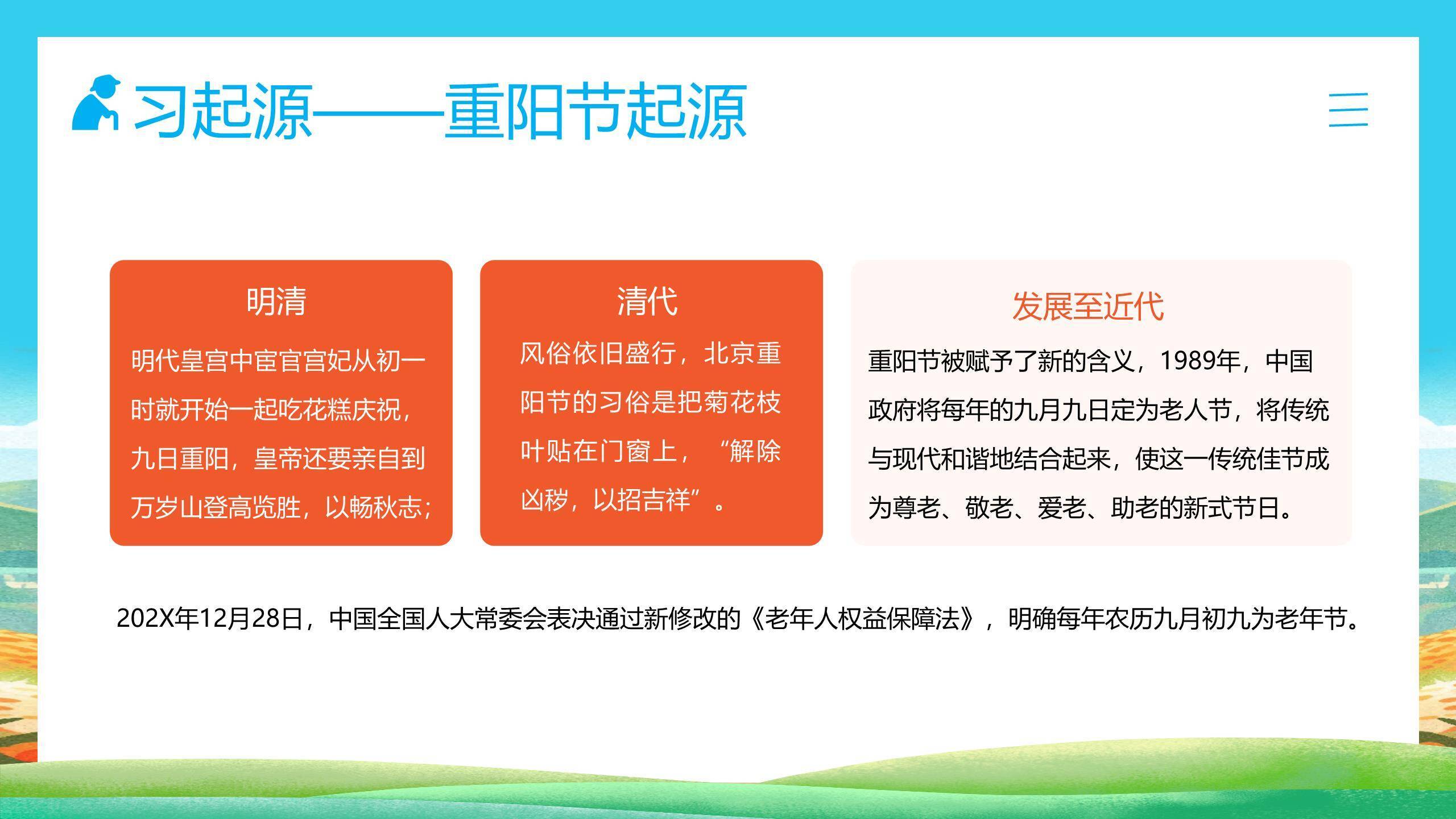 习起源——重阳节起源

明清

明代皇宫中宦官宫妃从初一时就开始一起吃花糕庆祝，九日重阳，皇帝还要亲自到万岁山登高览胜，以畅秋志；

清代

风俗依旧盛行，北京重阳节的习俗是把菊花枝叶贴在门窗上，“解除凶秽，以招吉祥”。

发展至近代

重阳节被赋予了新的含义，1989年，中国政府将每年的九月九日定为老人节，将传统与现代和谐地结合起来，使这一传统佳节成为尊老、敬老、爱老、助老的新式节日。

202X年12月28日，中国全国人大常委会表决通过新修改的《老年人权益保障法》，明确每年农历九月初九为老年节。